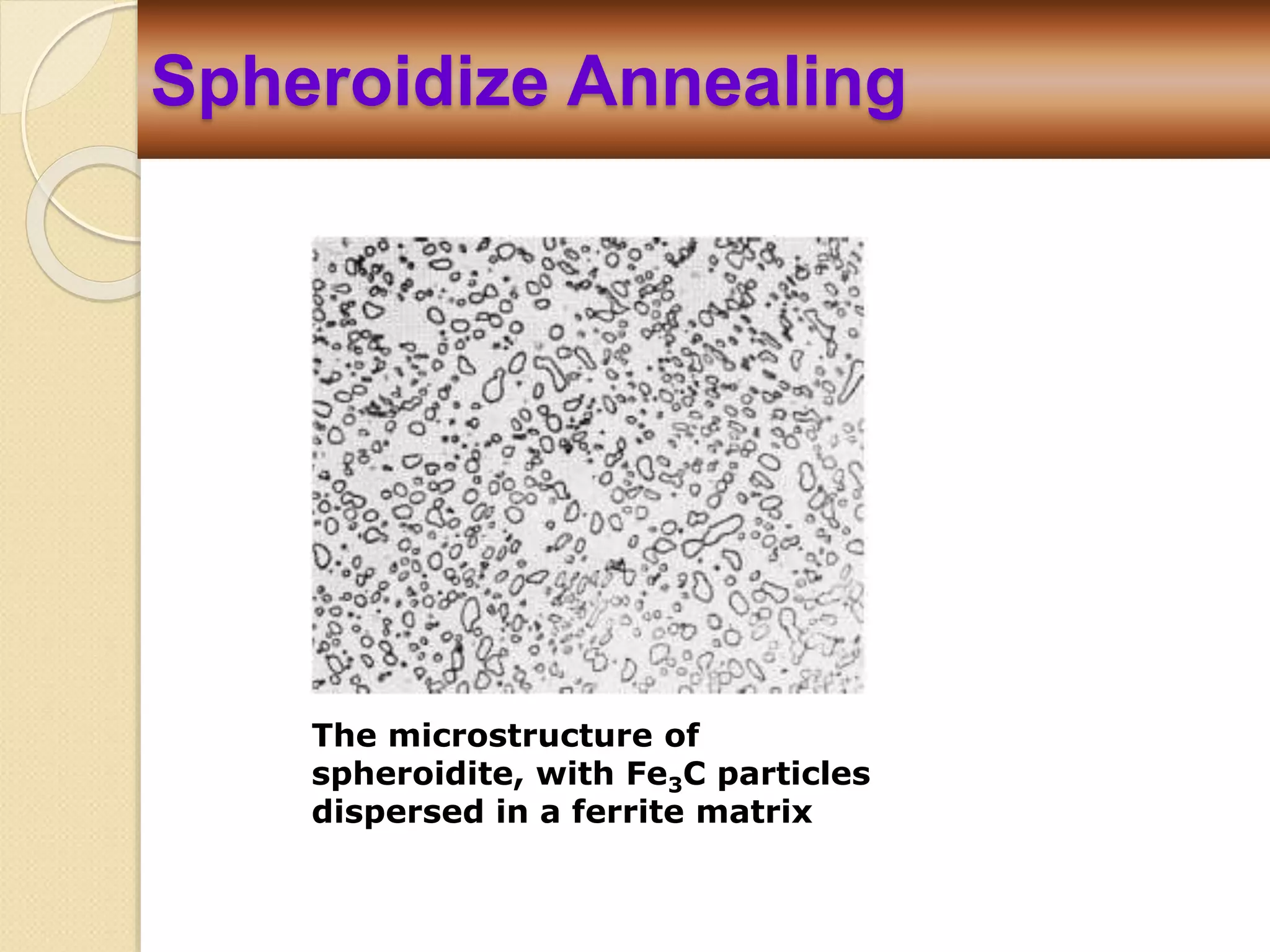 Spheroidize Annealing

The microstructure of spheroidite, with $Fe_3C$ particles dispersed in a ferrite matrix